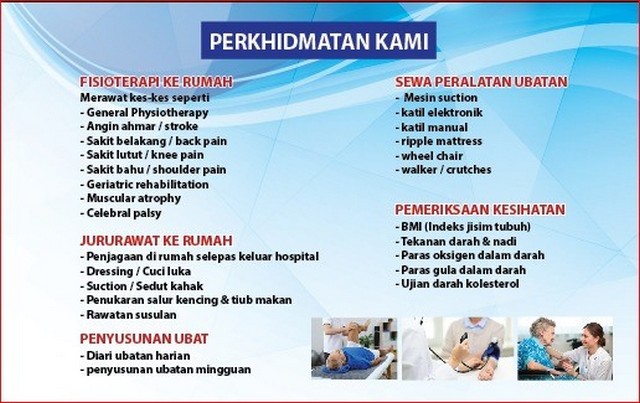 PERKHIDMATAN KAMI

FISIOTERAPI KE RUMAH
Merawat kes-kes seperti
- General Physiotherapy
- Angin ahmar / stroke
- Sakit belakang / back pain
- Sakit lutut / knee pain
- Sakit bahu / shoulder pain
- Geriatric rehabilitation
- Muscular atrophy
- Celebral palsy

JURURAWAT KE RUMAH
- Penjagaan di rumah selepas keluar hospital
- Dressing / Cuci luka
- Suction / Sedut kahak
- Penukaran salur kencing & tiub makan
- Rawatan susulan

PENYUSUNAN UBAT
- Diari ubatan harian
- penyusunan ubatan mingguan

SEWA PERALATAN UBATAN
- Mesin suction
- katil elektronik
- katil manual
- ripple mattress
- wheel chair
- walker / crutches

PEMERIKSAAN KESIHATAN
- BMI (Indeks jisim tubuh)
- Tekanan darah & nadi
- Paras oksigen dalam darah
- Paras gula dalam darah
- Ujian darah kolesterol